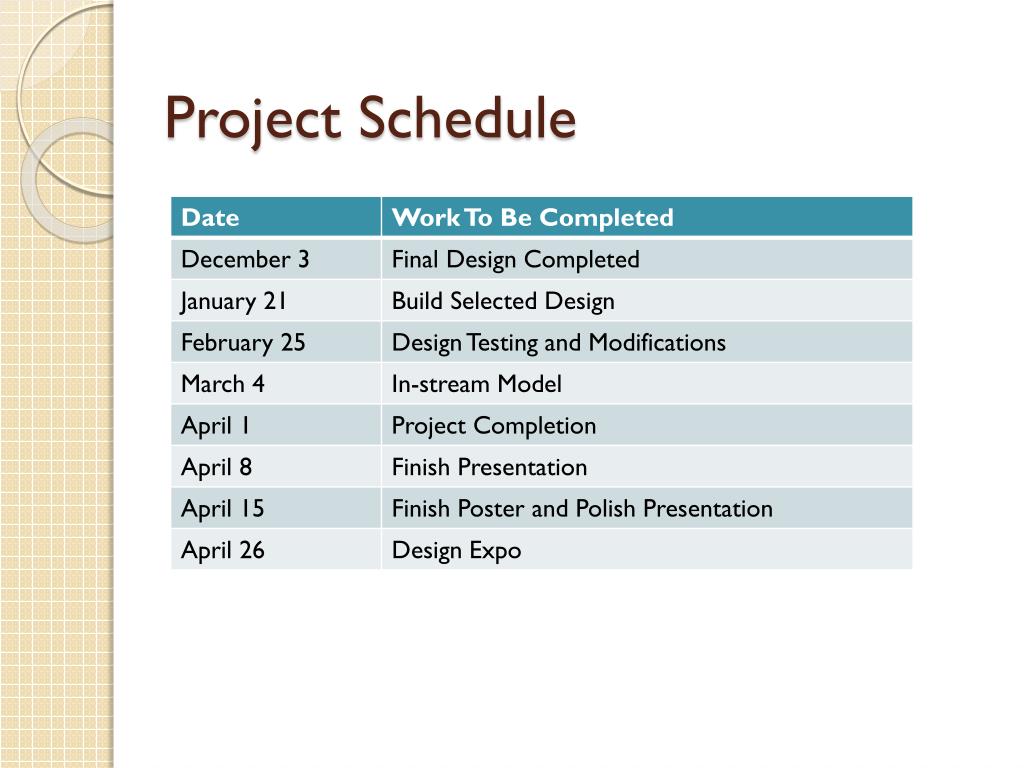 Project Schedule

| Date | Work To Be Completed |
|---|---|
| December 3 | Final Design Completed |
| January 21 | Build Selected Design |
| February 25 | Design Testing and Modifications |
| March 4 | In-stream Model |
| April 1 | Project Completion |
| April 8 | Finish Presentation |
| April 15 | Finish Poster and Polish Presentation |
| April 26 | Design Expo |